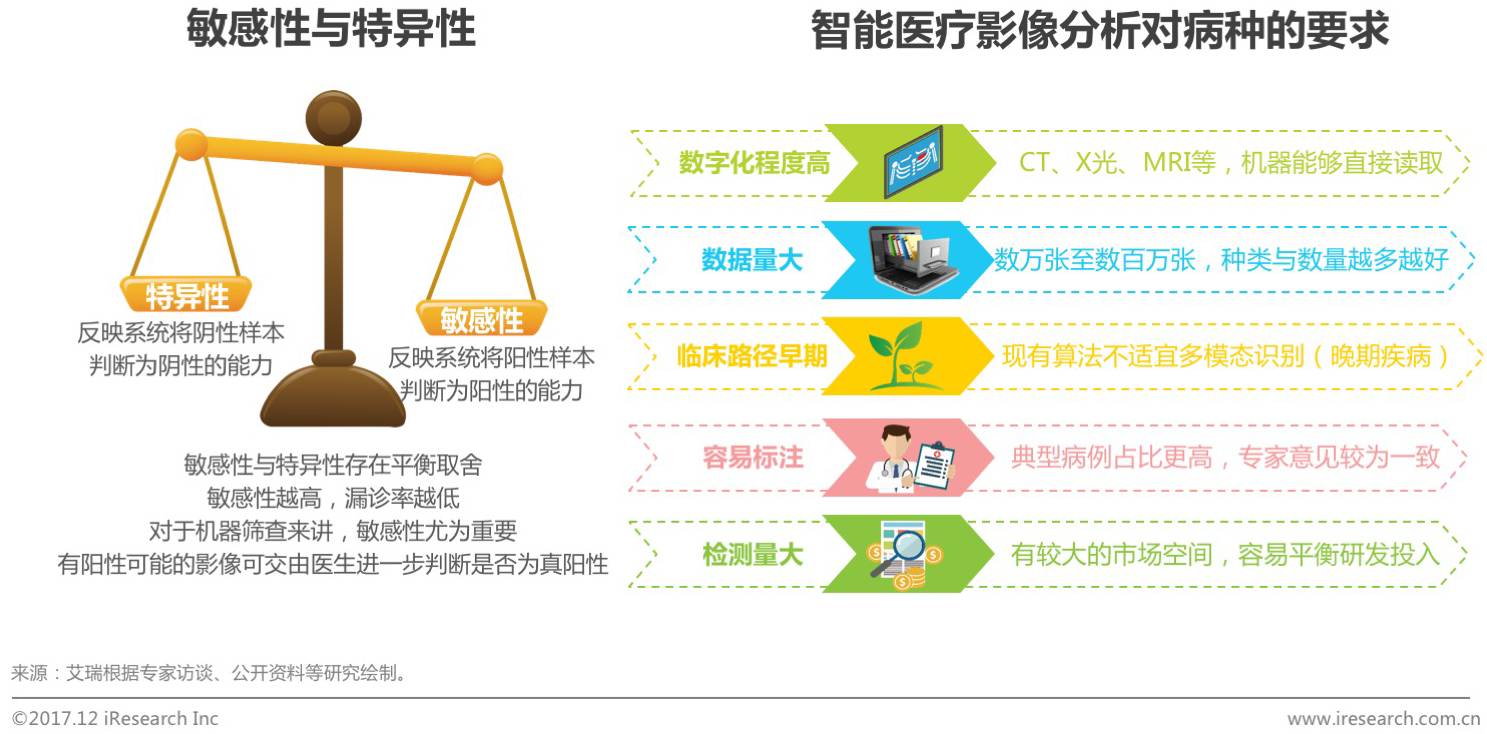 敏感性与特异性

特异性
反映系统将阴性样本判断为阴性的能力

敏感性
反映系统将阳性样本判断为阳性的能力

敏感性与特异性存在平衡取舍
敏感性越高，漏诊率越低
对于机器筛查来讲，敏感性尤为重要
有阳性可能的影像可交由医生进一步判断是否为真阳性

智能医疗影像分析对病种的要求

数字化程度高
CT、X光、MRI等，机器能够直接读取

数据量大
数万张至数百万张，种类与数量越多越好

临床路径早期
现有算法不适宜多模态识别（晚期疾病）

容易标注
典型病例占比更高，专家意见较为一致

检测量大
有较大的市场空间，容易平衡研发投入

来源：艾瑞根据专家访谈、公开资料等研究绘制。

©2017.12 iResearch Inc
www.iresearch.com.cn